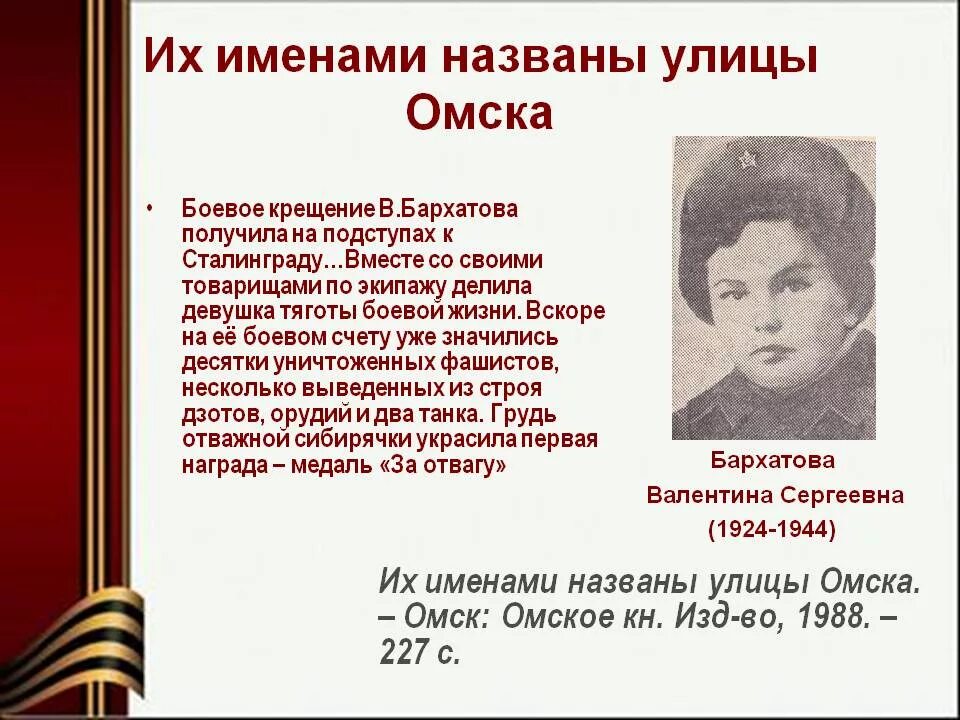 Их именами названы улицы Омска

• Боевое крещение В.Бархатова получила на подступах к Сталинграду...Вместе со своими товарищами по экипажу делила девушка тяготы боевой жизни. Вскоре на её боевом счету уже значились десятки уничтоженных фашистов, несколько выведенных из строя дзотов, орудий и два танка. Грудь отважной сибирячки украсила первая награда – медаль «За отвагу»

Бархатова
Валентина Сергеевна
(1924-1944)

Их именами названы улицы Омска. – Омск: Омское кн. Изд-во, 1988. – 227 с.